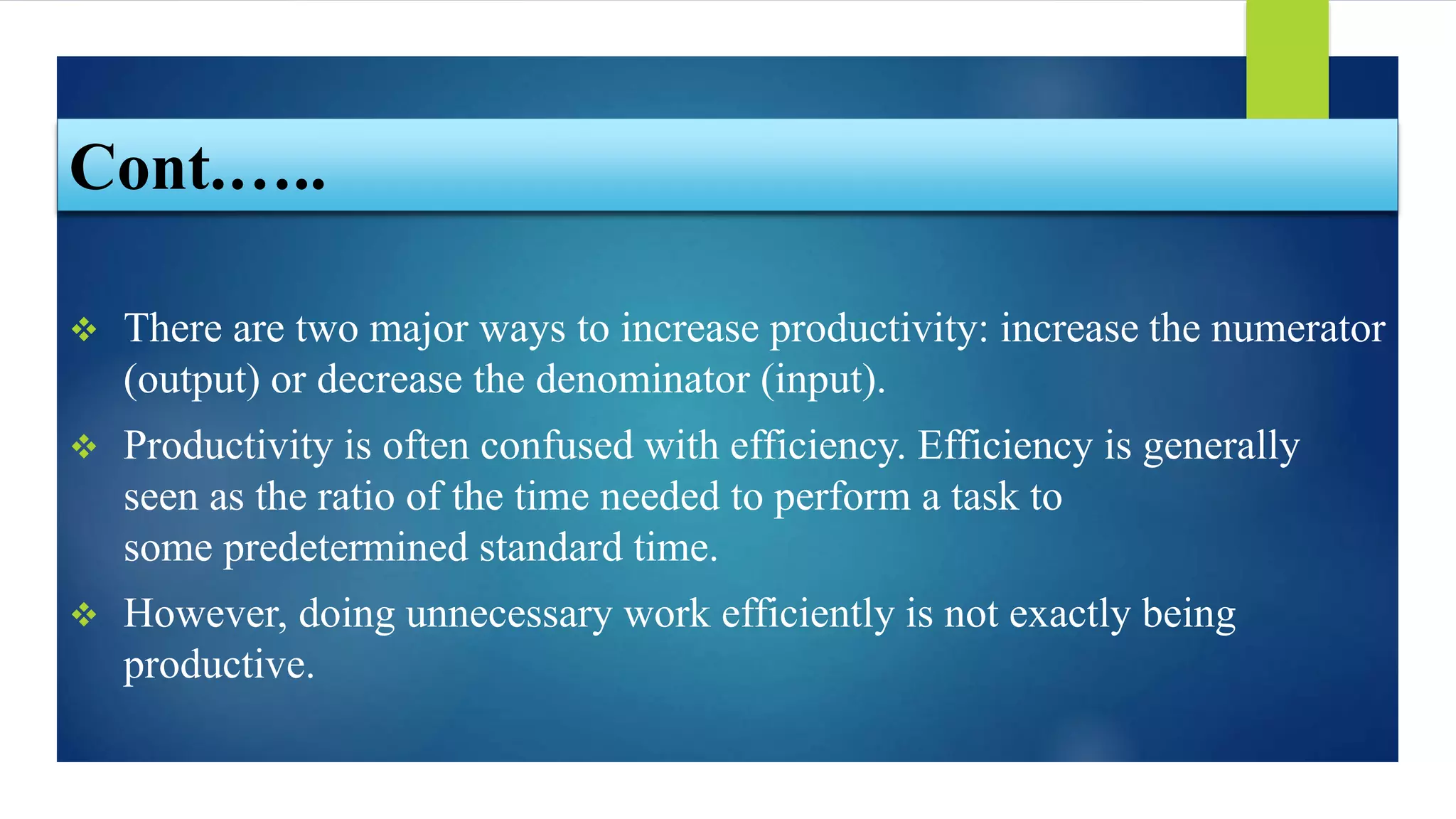 Cont……

❖ There are two major ways to increase productivity: increase the numerator (output) or decrease the denominator (input).

❖ Productivity is often confused with efficiency. Efficiency is generally seen as the ratio of the time needed to perform a task to some predetermined standard time.

❖ However, doing unnecessary work efficiently is not exactly being productive.